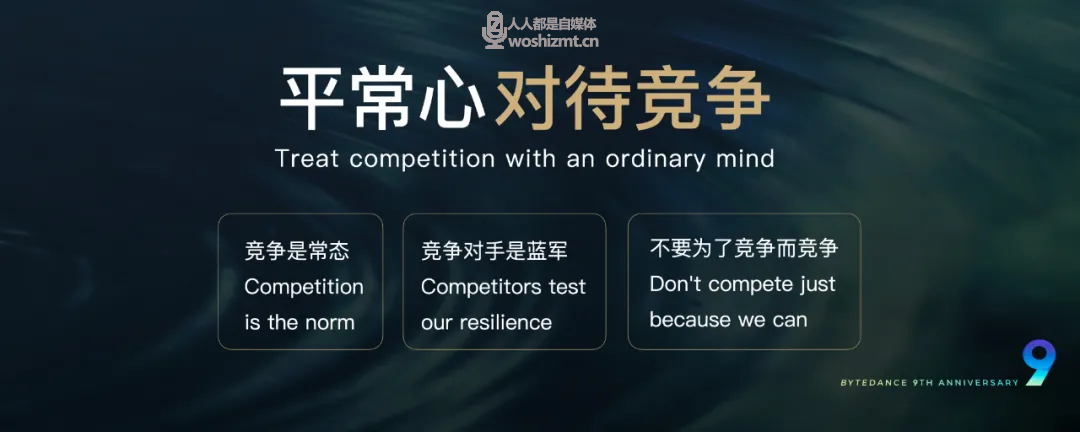 人人都是自媒体
woshizmt.cn

平常心对待竞争

Treat competition with an ordinary mind

竞争是常态
Competition is the norm

竞争对手是蓝军
Competitors test our resilience

不要为了竞争而竞争
Don't compete just because we can

BYTEDANCE 9TH ANNIVERSARY 9